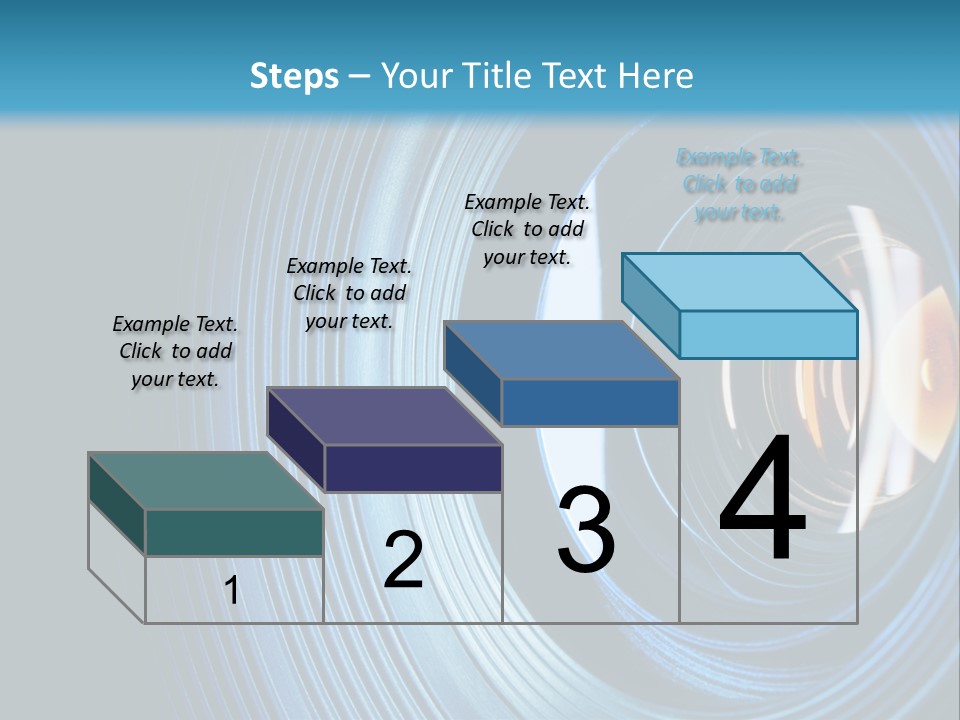 Steps – Your Title Text Here

Example Text. Click to add your text.

Example Text. Click to add your text.

Example Text. Click to add your text.

Example Text. Click to add your text.

1

2

3

4